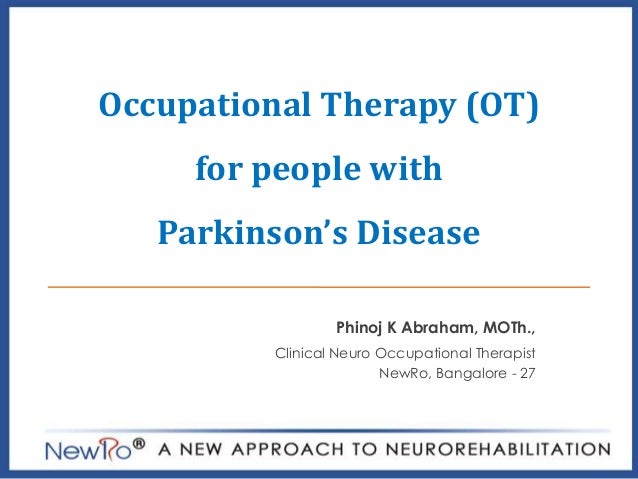 Occupational Therapy (OT)
for people with
Parkinson's Disease

Phinoj K Abraham, MOTh.,
Clinical Neuro Occupational Therapist
NewRo, Bangalore - 27

NewRo® A NEW APPROACH TO NEUROREHABILITATION